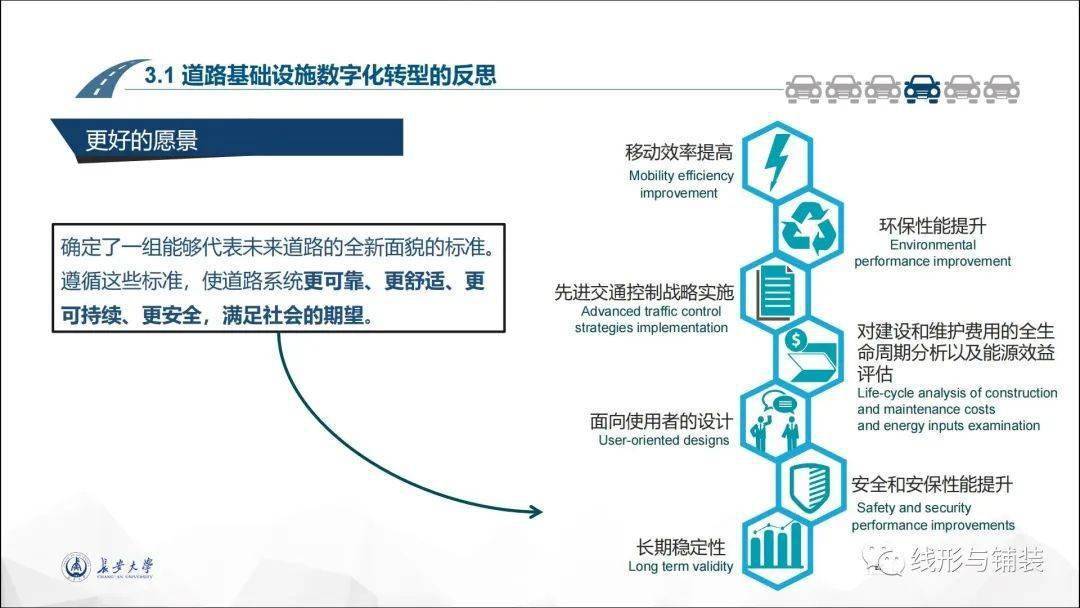 3.1 道路基础设施数字化转型的反思

更好的愿景

确定了一组能够代表未来道路的全新面貌的标准。遵循这些标准，使道路系统更可靠、更舒适、更可持续、更安全，满足社会的期望。

移动效率提高
Mobility efficiency improvement

环保性能提升
Environmental performance improvement

先进交通控制战略实施
Advanced traffic control strategies implementation

对建设和维护费用的全生命周期分析以及能源效益评估
Life-cycle analysis of construction and maintenance costs and energy inputs examination

面向使用者的设计
User-oriented designs

安全和安保性能提升
Safety and security performance improvements

长期稳定性
Long term validity

长安大学
CHANG'AN UNIVERSITY

线形与铺装